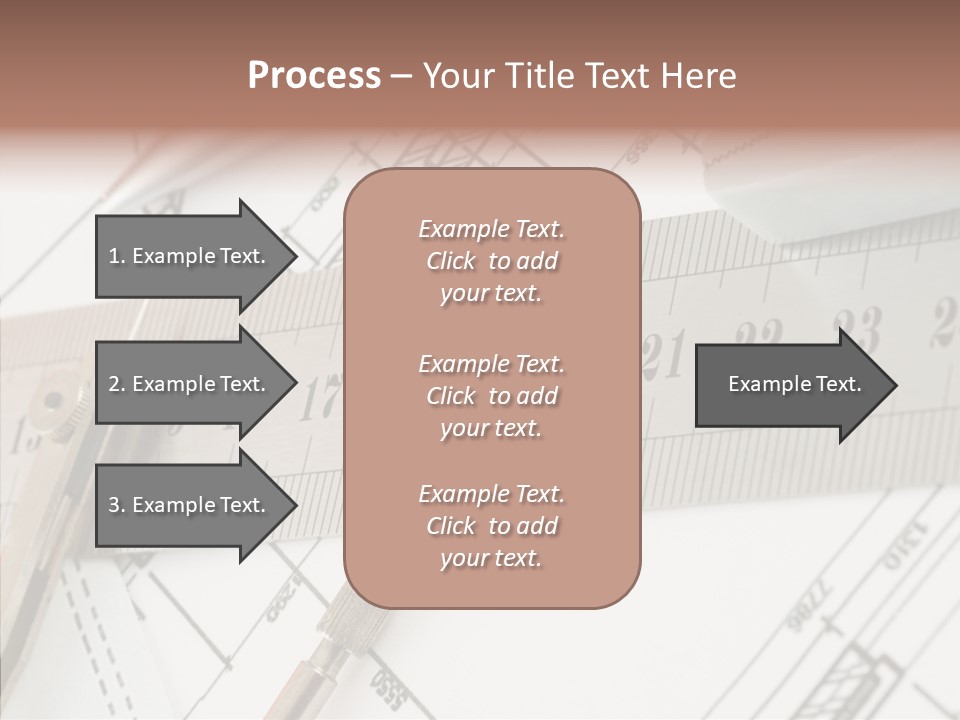 Process – Your Title Text Here

1. Example Text.

2. Example Text.

3. Example Text.

Example Text. Click to add your text.

Example Text. Click to add your text.

Example Text. Click to add your text.

Example Text.